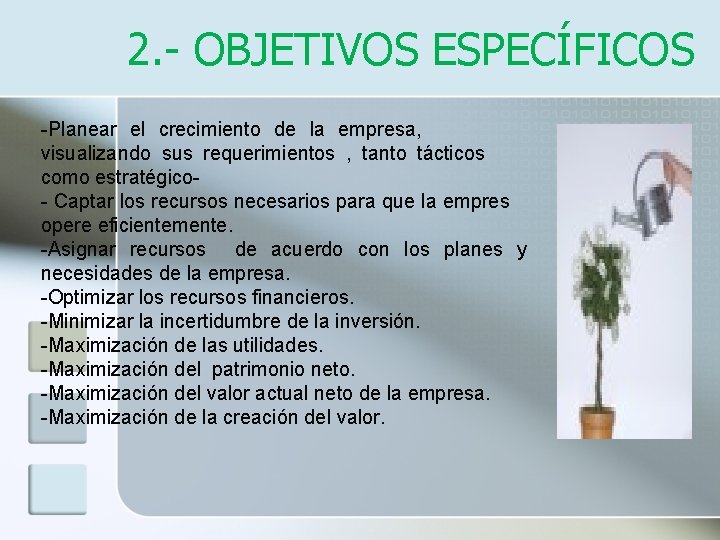 2.- OBJETIVOS ESPECÍFICOS

-Planear el crecimiento de la empresa, visualizando sus requerimientos , tanto tácticos como estratégico-
- Captar los recursos necesarios para que la empres opere eficientemente.
-Asignar recursos de acuerdo con los planes y necesidades de la empresa.
-Optimizar los recursos financieros.
-Minimizar la incertidumbre de la inversión.
-Maximización de las utilidades.
-Maximización del patrimonio neto.
-Maximización del valor actual neto de la empresa.
-Maximización de la creación del valor.